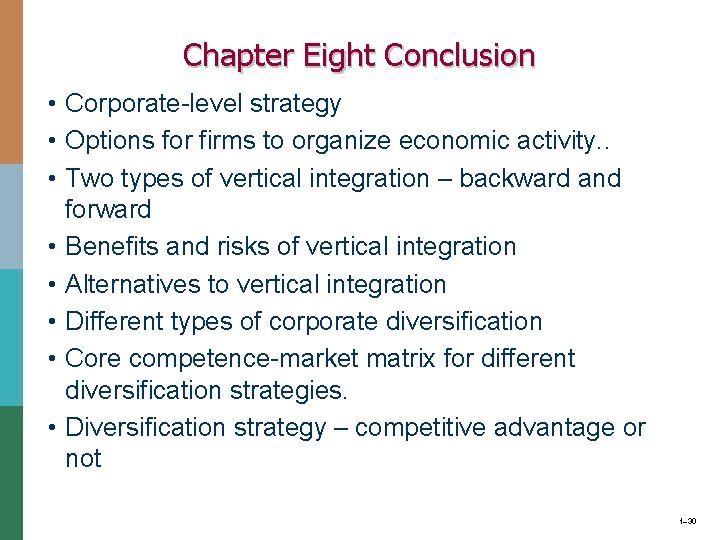 Chapter Eight Conclusion

• Corporate-level strategy
• Options for firms to organize economic activity..
• Two types of vertical integration – backward and forward
• Benefits and risks of vertical integration
• Alternatives to vertical integration
• Different types of corporate diversification
• Core competence-market matrix for different diversification strategies.
• Diversification strategy – competitive advantage or not

1–30